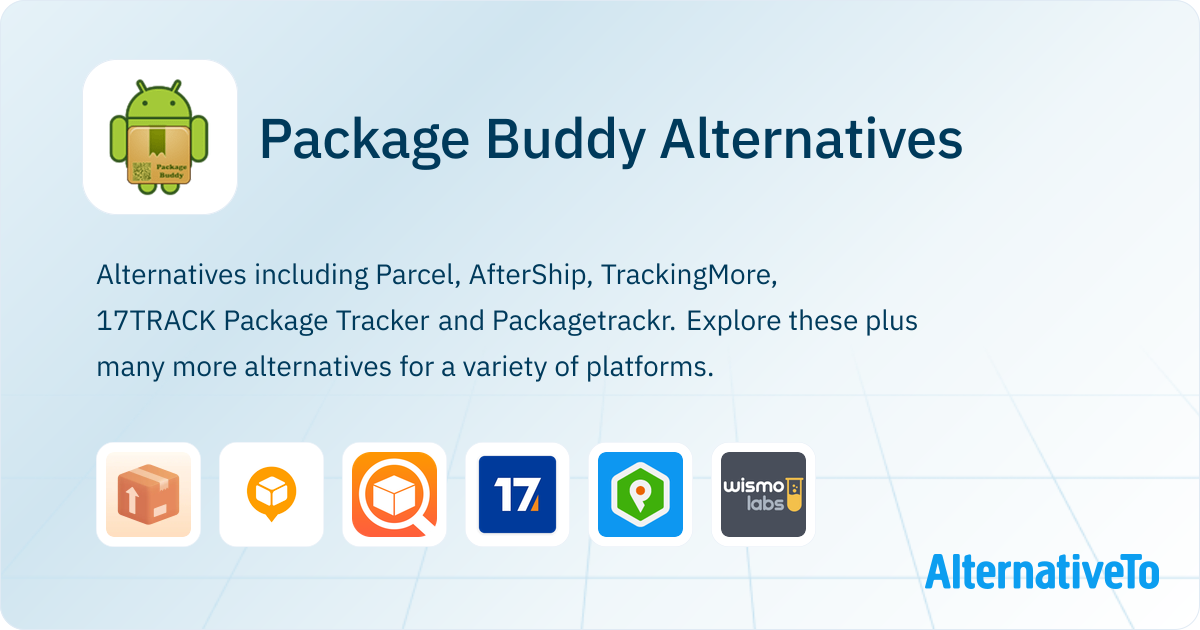 Package Buddy

Package Buddy Alternatives

Alternatives including Parcel, AfterShip, TrackingMore, 17TRACK Package Tracker and Packagetrackr. Explore these plus many more alternatives for a variety of platforms.

17

wismo labs

AlternativeTo